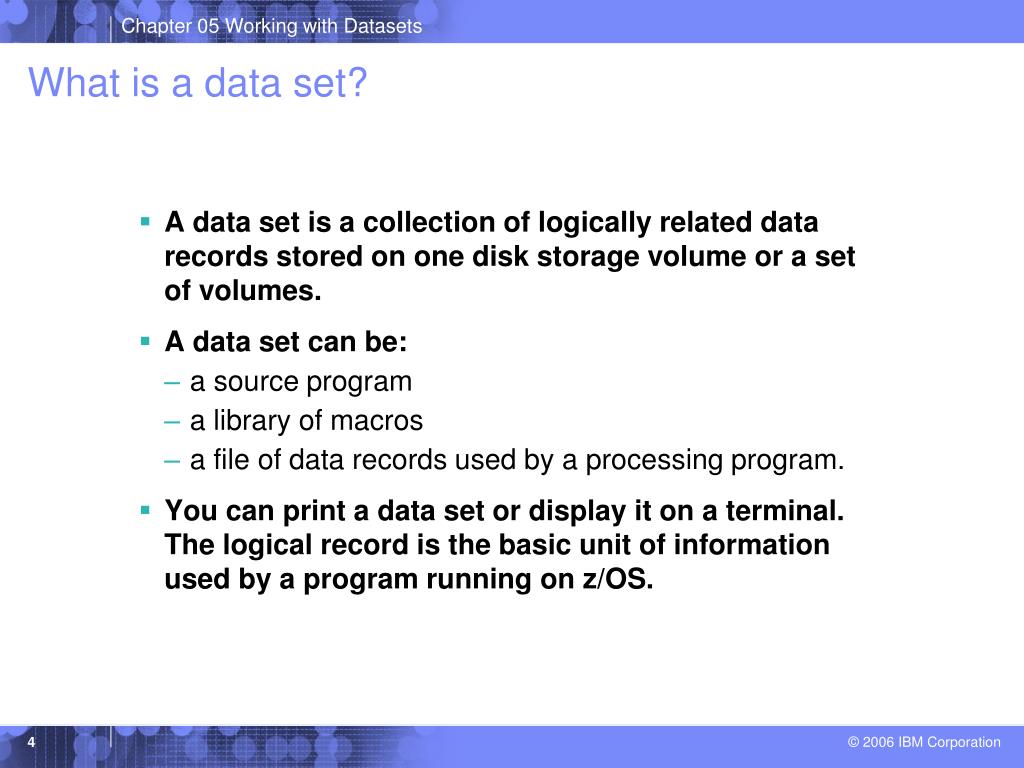 Chapter 05 Working with Datasets

What is a data set?

▪ A data set is a collection of logically related data records stored on one disk storage volume or a set of volumes.

▪ A data set can be:
– a source program
– a library of macros
– a file of data records used by a processing program.

▪ You can print a data set or display it on a terminal. The logical record is the basic unit of information used by a program running on z/OS.

4

© 2006 IBM Corporation